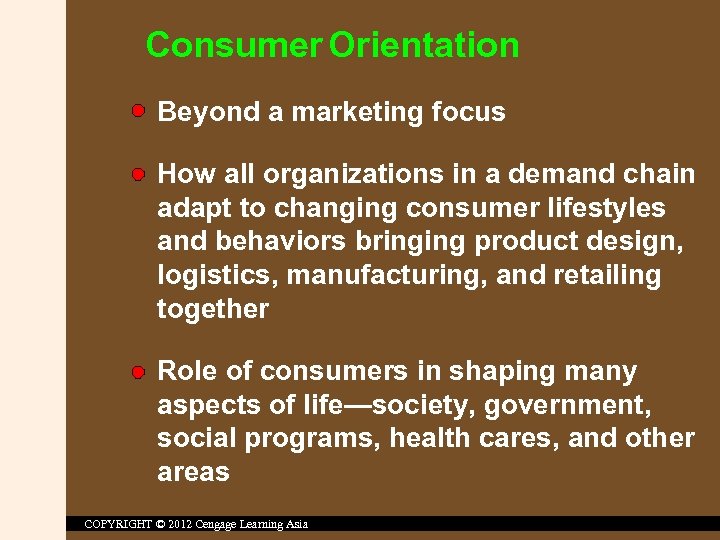 Consumer Orientation

Beyond a marketing focus

How all organizations in a demand chain adapt to changing consumer lifestyles and behaviors bringing product design, logistics, manufacturing, and retailing together

Role of consumers in shaping many aspects of life—society, government, social programs, health cares, and other areas

COPYRIGHT © 2012 Cengage Learning Asia